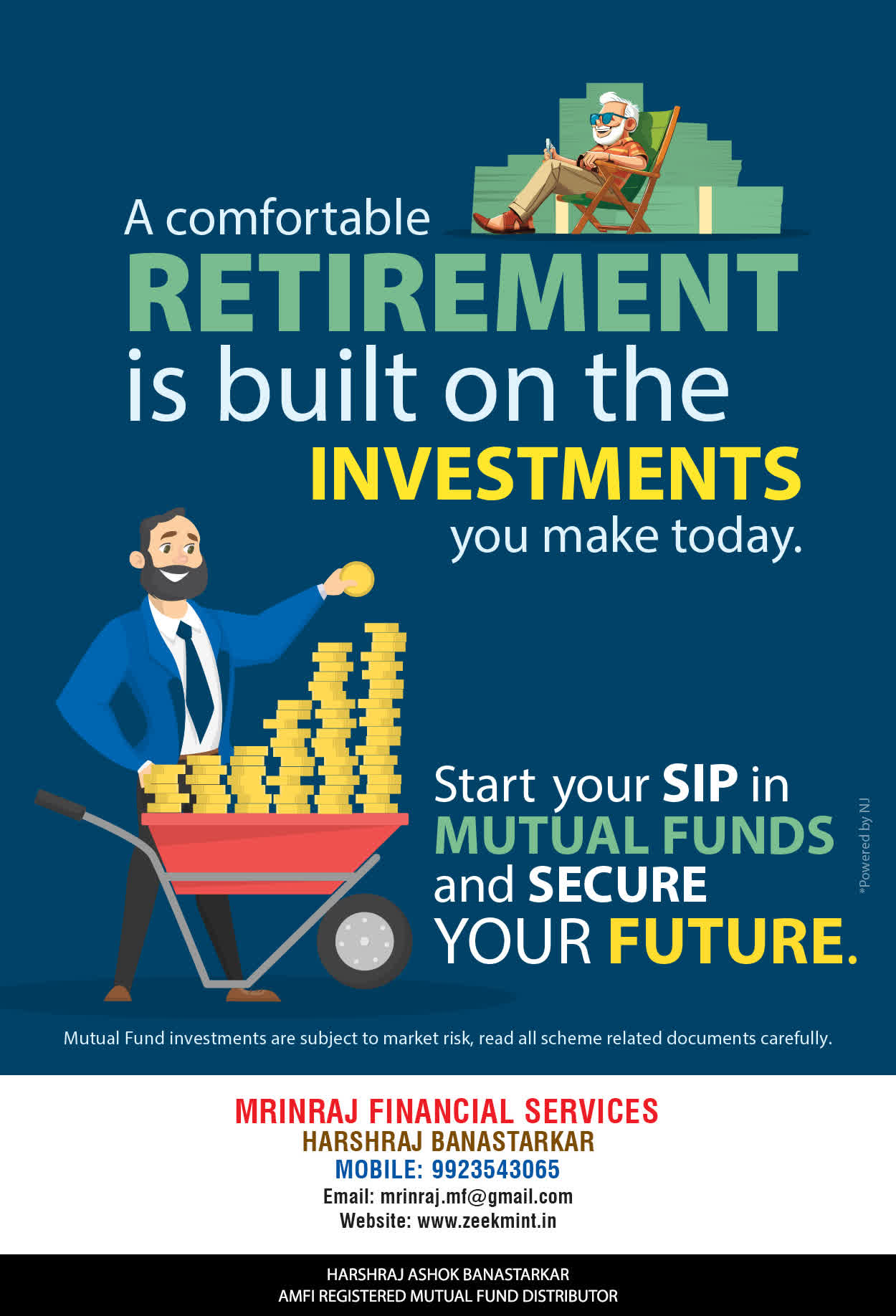 A comfortable RETIREMENT is built on the INVESTMENTS you make today.

Start your SIP in MUTUAL FUNDS and SECURE YOUR FUTURE.

*Powered by NJ

Mutual Fund investments are subject to market risk, read all scheme related documents carefully.

MRINRAJ FINANCIAL SERVICES
HARSHRAJ BANASTARKAR
MOBILE: 9923543065
Email: mrinraj.mf@gmail.com
Website: www.zeekmint.in

HARSHRAJ ASHOK BANASTARKAR
AMFI REGISTERED MUTUAL FUND DISTRIBUTOR